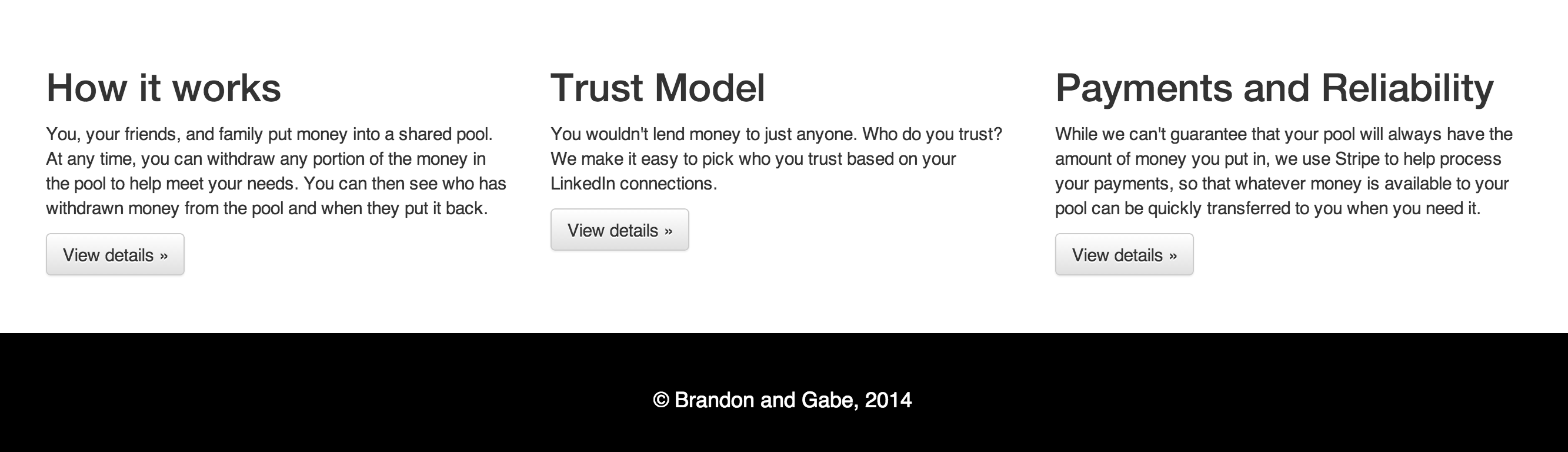 How it works

You, your friends, and family put money into a shared pool. At any time, you can withdraw any portion of the money in the pool to help meet your needs. You can then see who has withdrawn money from the pool and when they put it back.

View details »

Trust Model

You wouldn't lend money to just anyone. Who do you trust? We make it easy to pick who you trust based on your LinkedIn connections.

View details »

Payments and Reliability

While we can't guarantee that your pool will always have the amount of money you put in, we use Stripe to help process your payments, so that whatever money is available to your pool can be quickly transferred to you when you need it.

View details »

© Brandon and Gabe, 2014